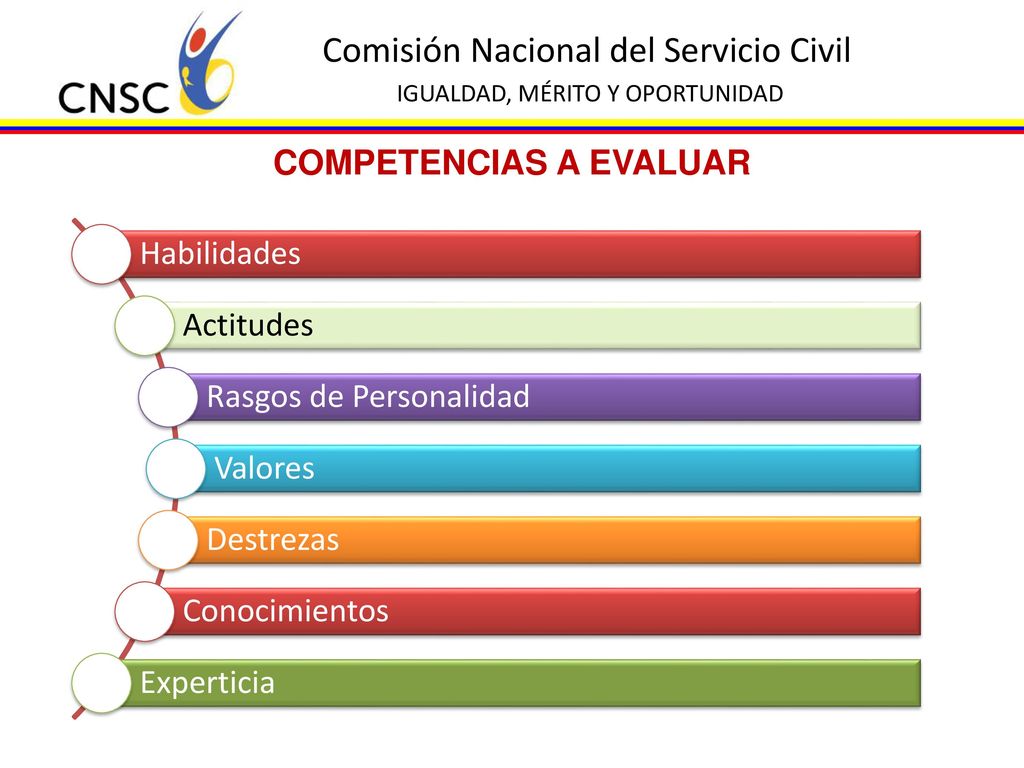 CNSC

Comisión Nacional del Servicio Civil
IGUALDAD, MÉRITO Y OPORTUNIDAD

COMPETENCIAS A EVALUAR

Habilidades

Actitudes

Rasgos de Personalidad

Valores

Destrezas

Conocimientos

Experticia